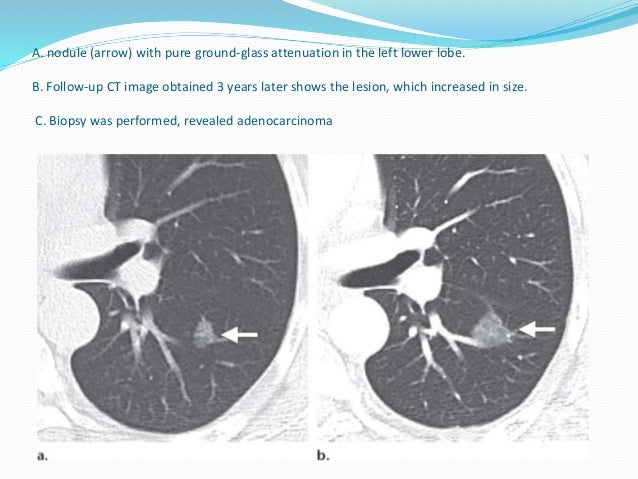 A. nodule (arrow) with pure ground-glass attenuation in the left lower lobe.

B. Follow-up CT image obtained 3 years later shows the lesion, which increased in size.

C. Biopsy was performed, revealed adenocarcinoma

a.

b.